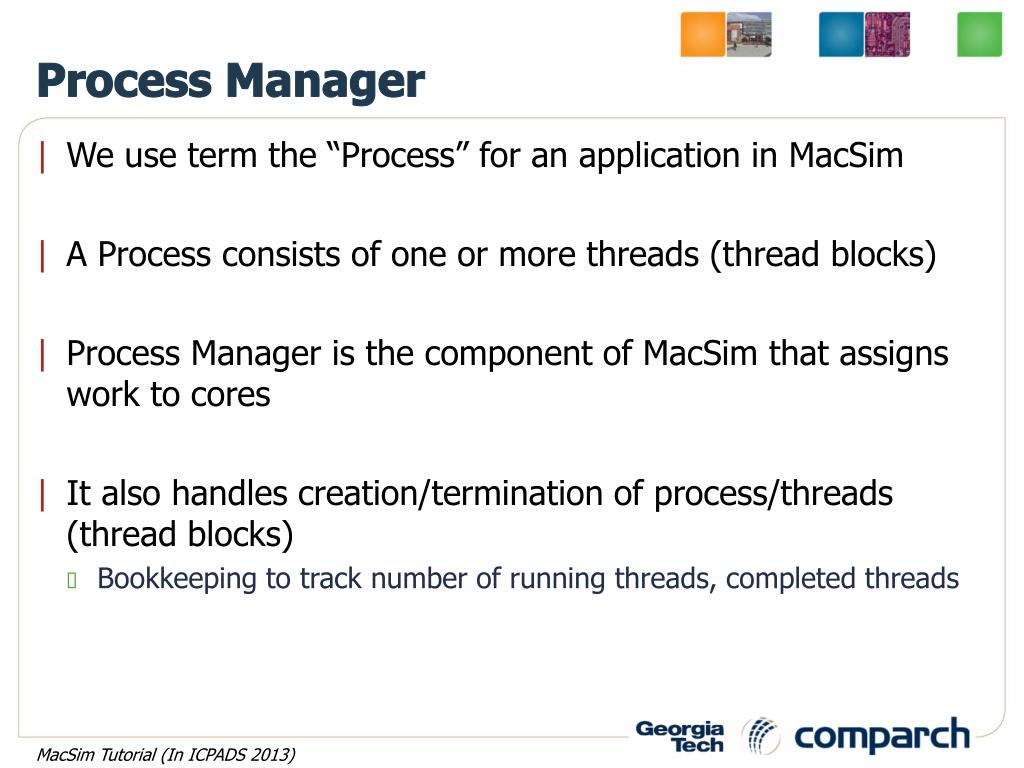 Process Manager

| We use term the “Process” for an application in MacSim

| A Process consists of one or more threads (thread blocks)

| Process Manager is the component of MacSim that assigns work to cores

| It also handles creation/termination of process/threads (thread blocks)

Bookkeeping to track number of running threads, completed threads

MacSim Tutorial (In ICPADS 2013)

Georgia Tech

comparch